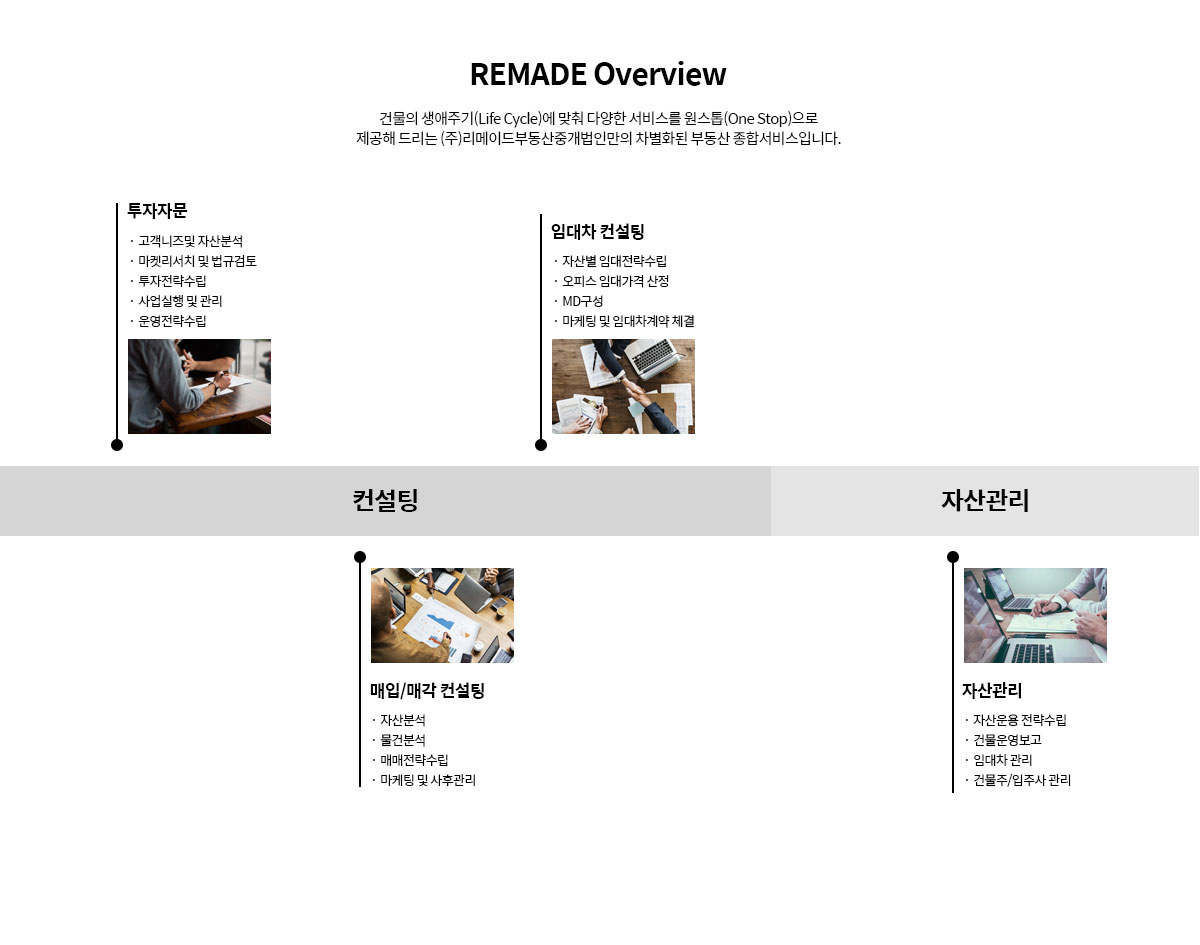 REMADE Overview

건물의 생애주기(Life Cycle)에 맞춰 다양한 서비스를 원스톱(One Stop)으로 제공해 드리는 (주)리메이드부동산중개법인만의 차별화된 부동산 종합서비스입니다.

투자자문
· 고객니즈및 자산분석
· 마켓리서치 및 법규검토
· 투자전략수립
· 사업실행 및 관리
· 운영전략수립

임대차 컨설팅
· 자산별 임대전략수립
· 오피스 임대가격 산정
· MD구성
· 마케팅 및 임대차계약 체결

컨설팅

자산관리

매입/매각 컨설팅
· 자산분석
· 물건분석
· 매매전략수립
· 마케팅 및 사후관리

자산관리
· 자산운용 전략수립
· 건물운영보고
· 임대차 관리
· 건물주/입주사 관리